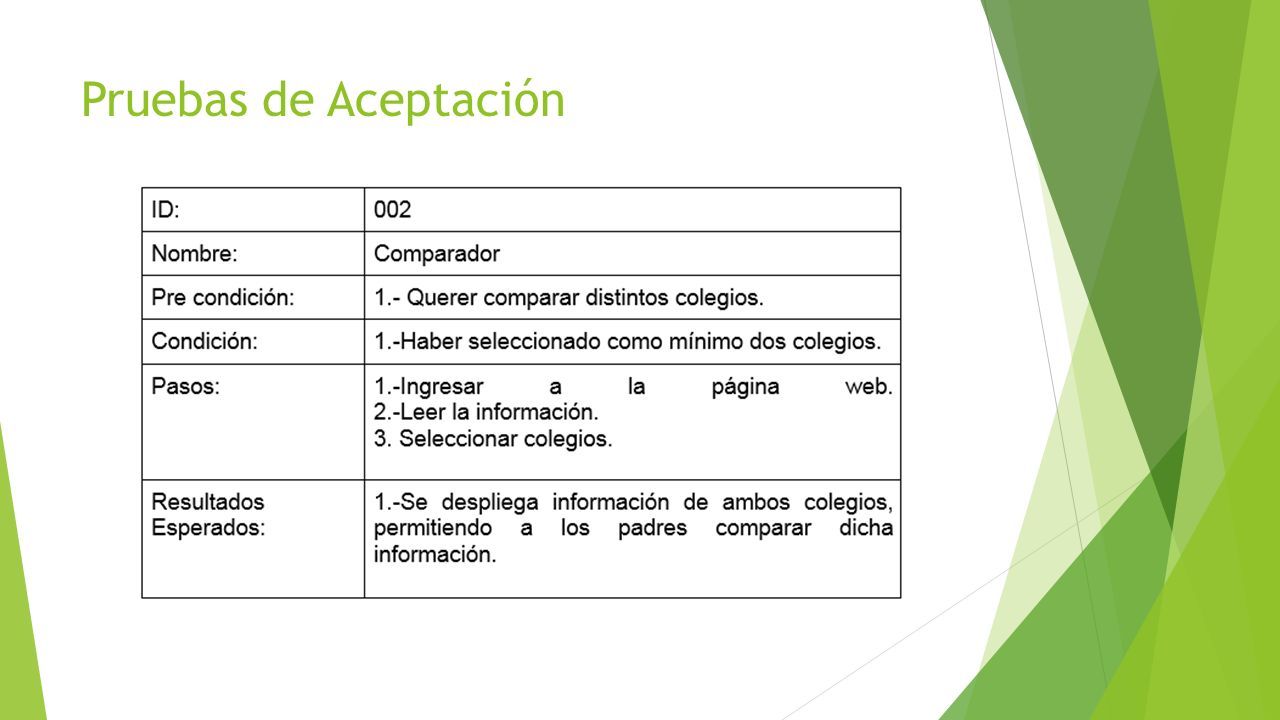 Pruebas de Aceptación

| ID: | 002 |
|---|---|
| Nombre: | Comparador |
| Pre condición: | 1.- Querer comparar distintos colegios. |
| Condición: | 1.-Haber seleccionado como mínimo dos colegios. |
| Pasos: | 1.-Ingresar a la página web. 2.-Leer la información. 3. Seleccionar colegios. |
| Resultados Esperados: | 1.-Se despliega información de ambos colegios, permitiendo a los padres comparar dicha información. |